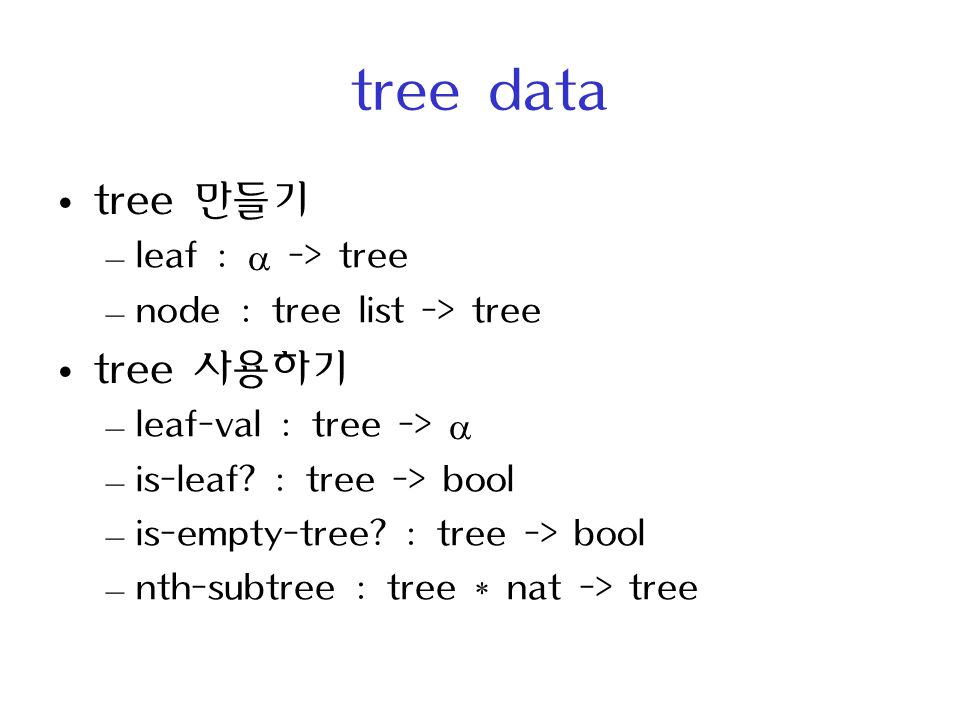 tree data

• tree 만들기
– leaf : $\alpha$ -> tree
– node : tree list -> tree

• tree 사용하기
– leaf-val : tree -> $\alpha$
– is-leaf? : tree -> bool
– is-empty-tree? : tree -> bool
– nth-subtree : tree $*$ nat -> tree